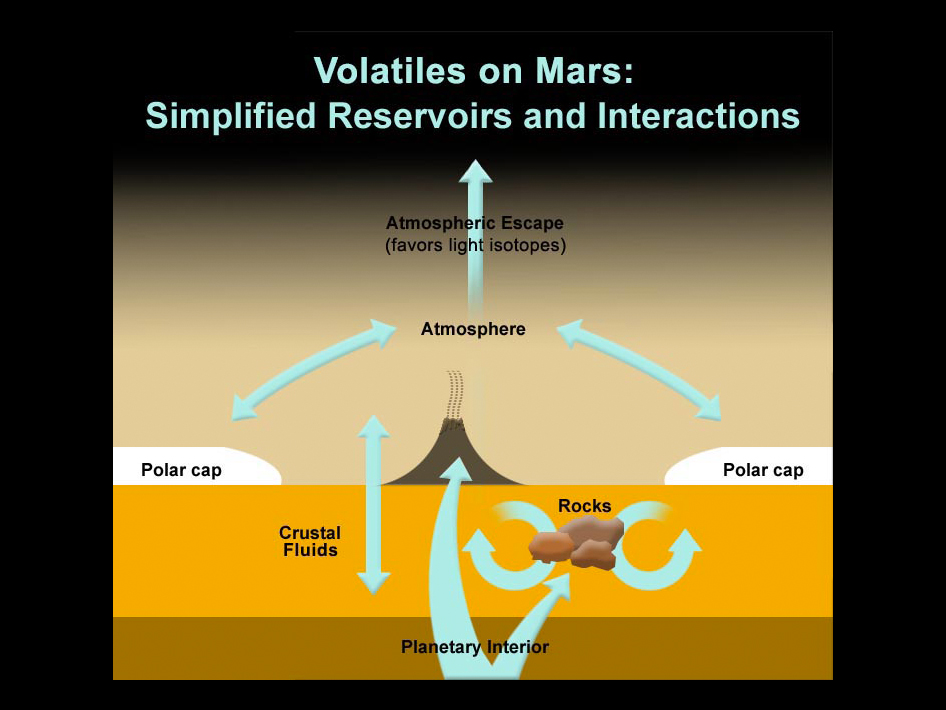 Volatiles on Mars:
Simplified Reservoirs and Interactions

Atmospheric Escape
(favors light isotopes)

Atmosphere

Polar cap

Polar cap

Rocks

Crustal Fluids

Planetary Interior